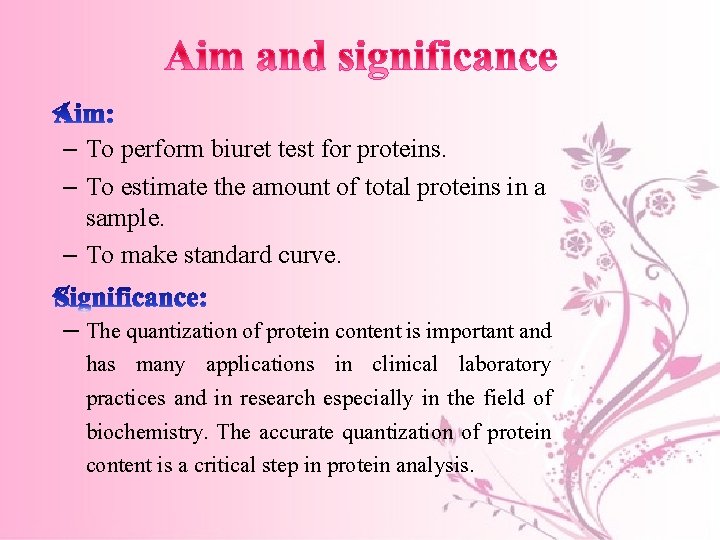 Aim and significance

Aim:

– To perform biuret test for proteins.

– To estimate the amount of total proteins in a sample.

– To make standard curve.

Significance:

– The quantization of protein content is important and has many applications in clinical laboratory practices and in research especially in the field of biochemistry. The accurate quantization of protein content is a critical step in protein analysis.